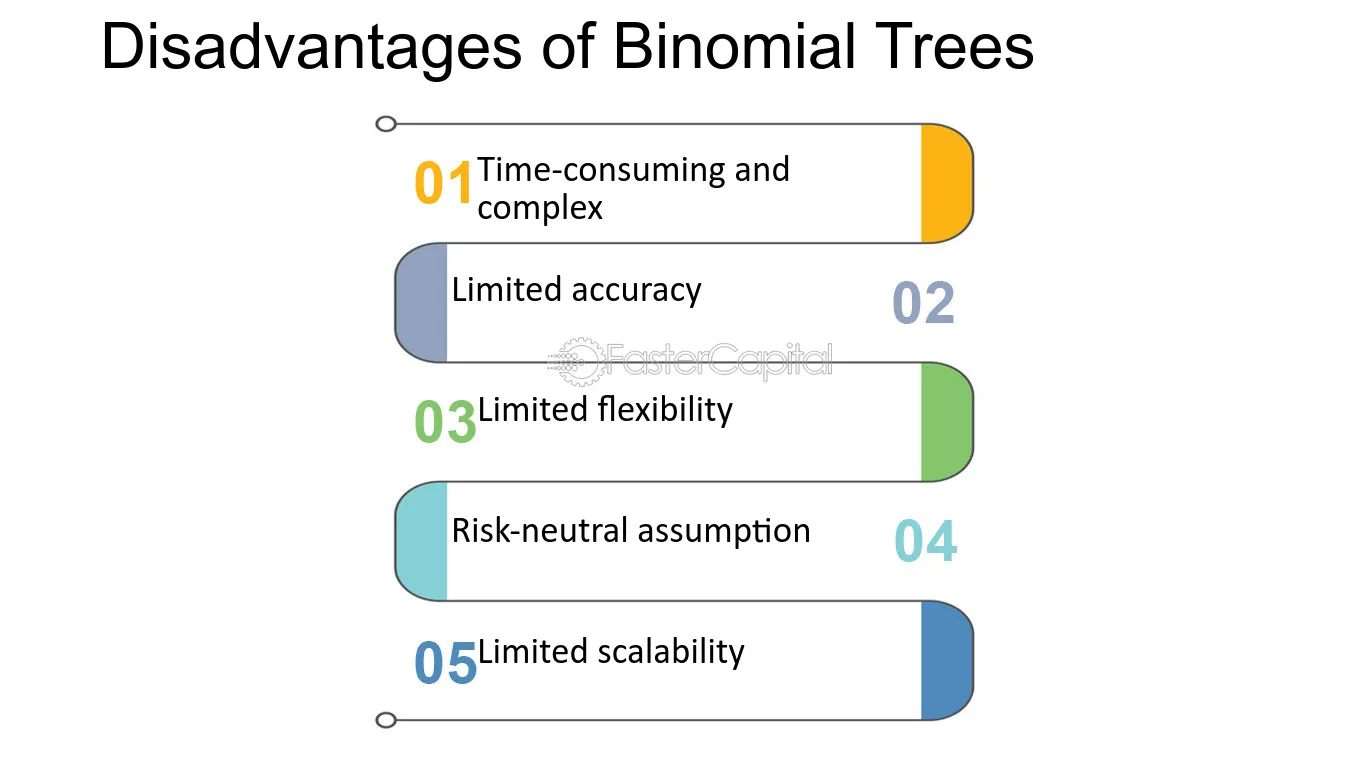 Disadvantages of Binomial Trees

01 Time-consuming and complex

Limited accuracy
02

03 Limited flexibility

Risk-neutral assumption
04

05 Limited scalability

FasterCapital